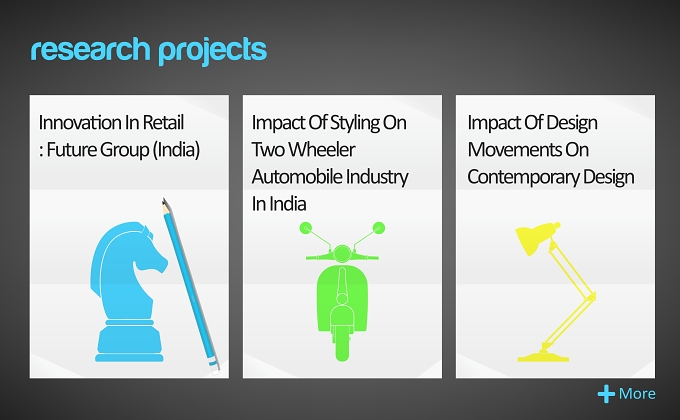 research projects

Innovation In Retail : Future Group (India)

Impact Of Styling On Two Wheeler Automobile Industry In India

Impact Of Design Movements On Contemporary Design

+ More